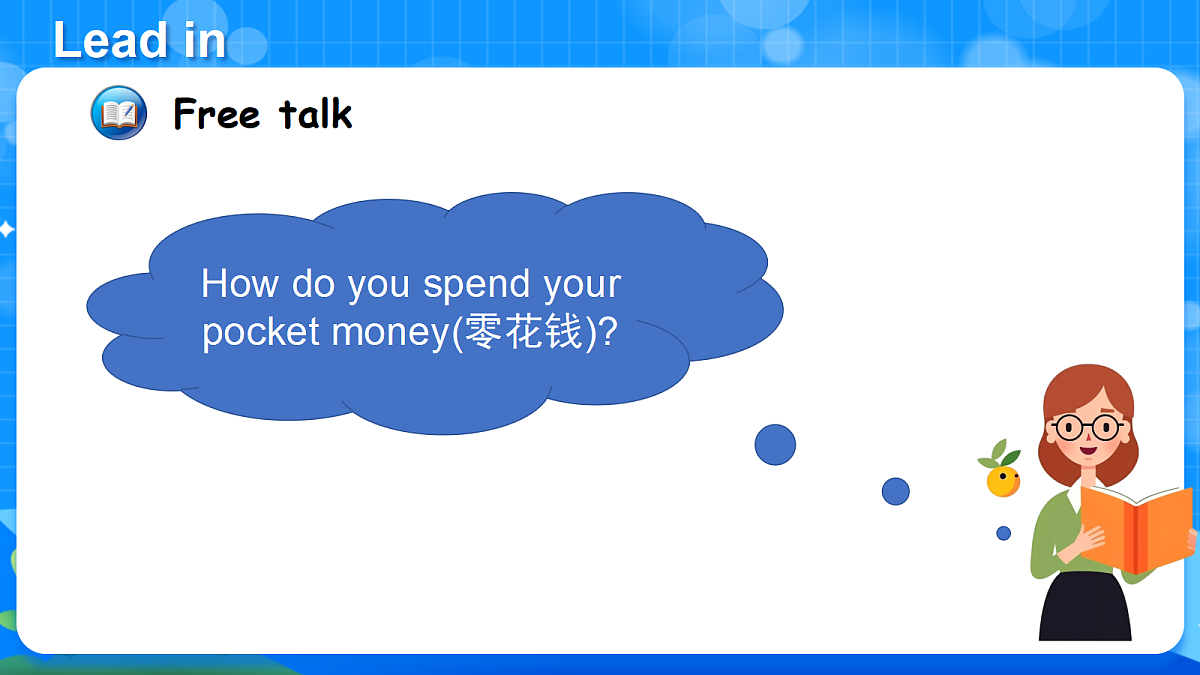 Lead in

Free talk

How do you spend your pocket money(零花钱)?